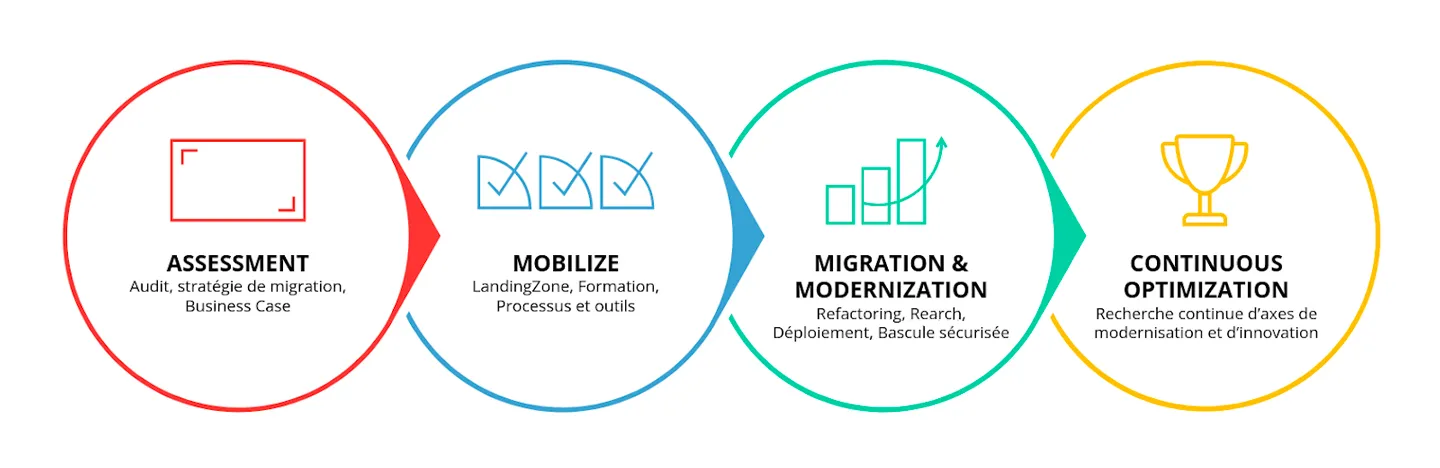 ASSESSMENT
Audit, stratégie de migration, Business Case

MOBILIZE
LandingZone, Formation, Processus et outils

MIGRATION & MODERNIZATION
Refactoring, Rearch, Déploiement, Bascule sécurisée

CONTINUOUS OPTIMIZATION
Recherche continue d'axes de modernisation et d'innovation